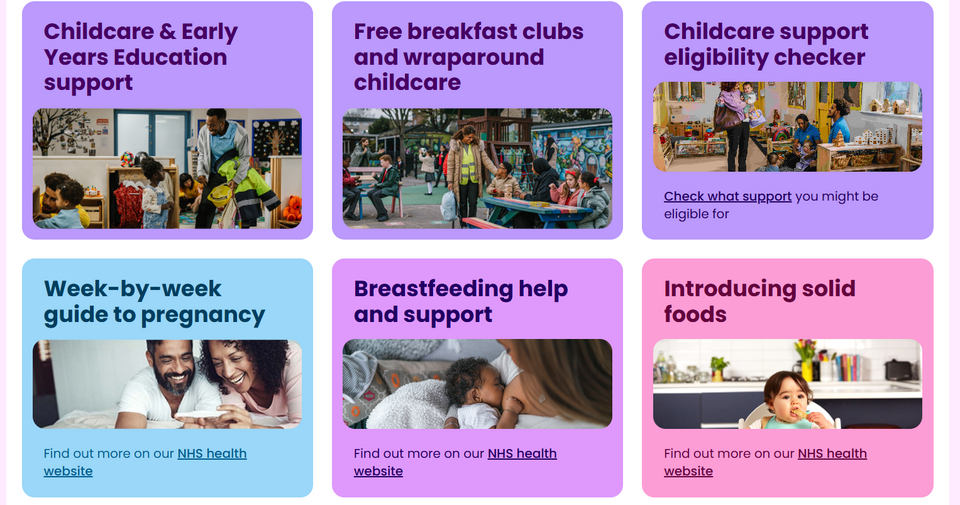 Childcare & Early Years Education support

Free breakfast clubs and wraparound childcare

Childcare support eligibility checker

Check what support you might be eligible for

Week-by-week guide to pregnancy

Find out more on our NHS health website

Breastfeeding help and support

Find out more on our NHS health website

Introducing solid foods

Find out more on our NHS health website